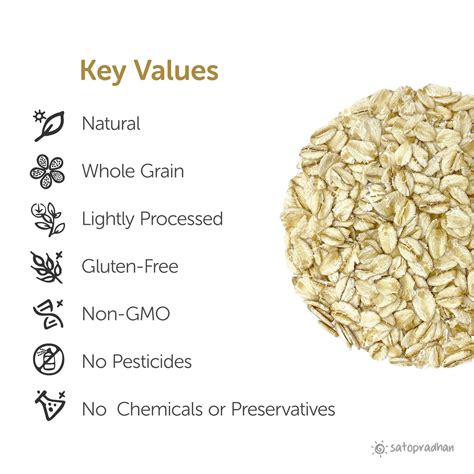 Key Values

Natural

Whole Grain

Lightly Processed

Gluten-Free

Non-GMO

No Pesticides

No Chemicals or Preservatives

satopradhan